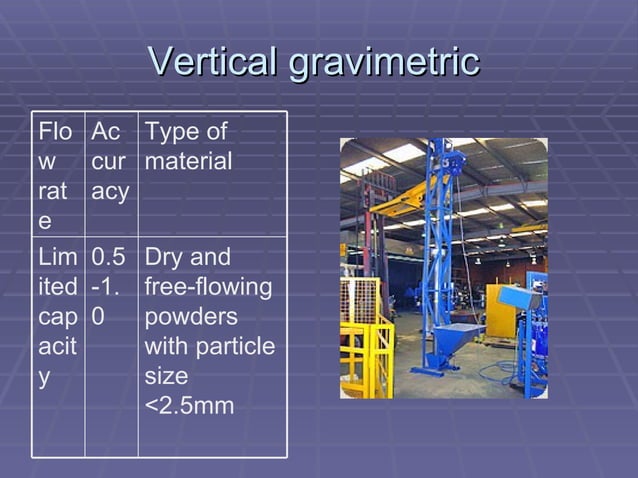 Vertical gravimetric

| Flow rate | Accuracy | Type of material |
|---|---|---|
| Limited capacity | 0.5-1.0 | Dry and free-flowing powders with particle size <2.5mm |